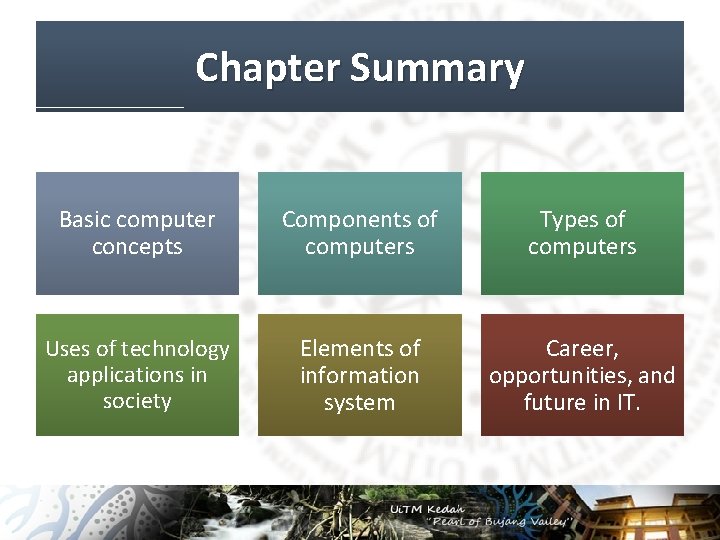 Chapter Summary

Basic computer concepts

Components of computers

Types of computers

Uses of technology applications in society

Elements of information system

Career, opportunities, and future in IT.

UiTM Kedah
"Pearl of Bujang Valley"